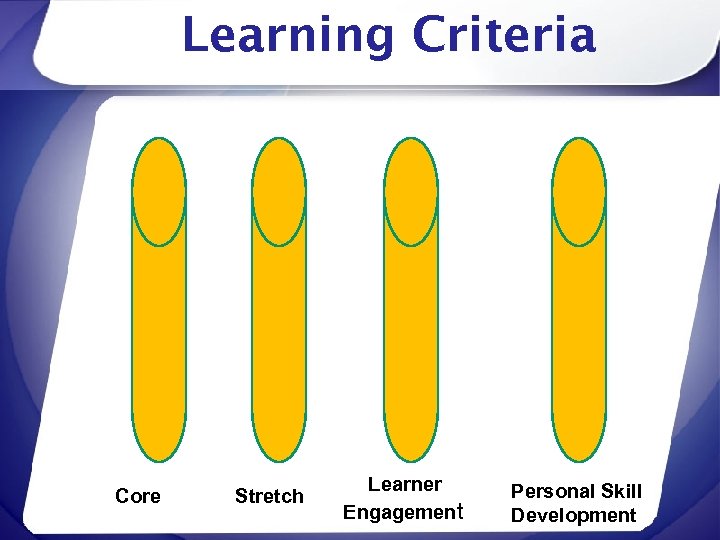 Learning Criteria

Core

Stretch

Learner Engagement

Personal Skill Development